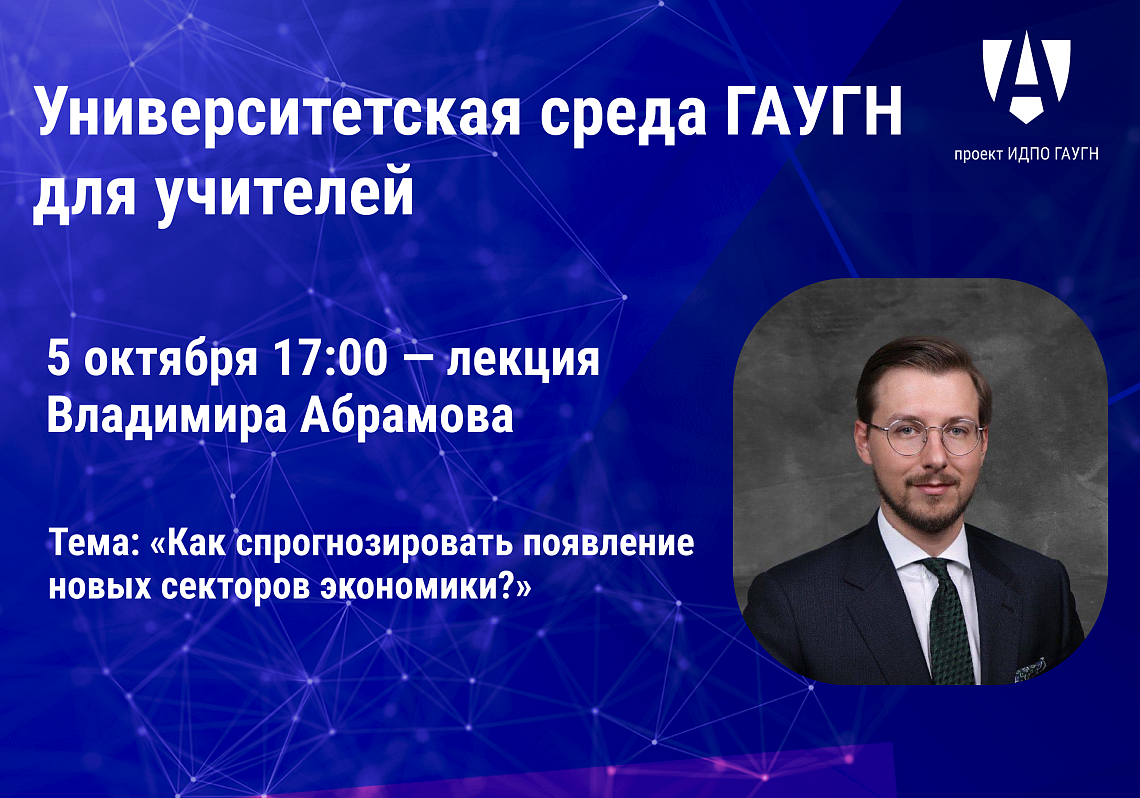 Университетская среда ГАУГН для учителей

проект ИДПО ГАУГН

5 октября 17:00 — лекция Владимира Абрамова

Тема: «Как спрогнозировать появление новых секторов экономики?»